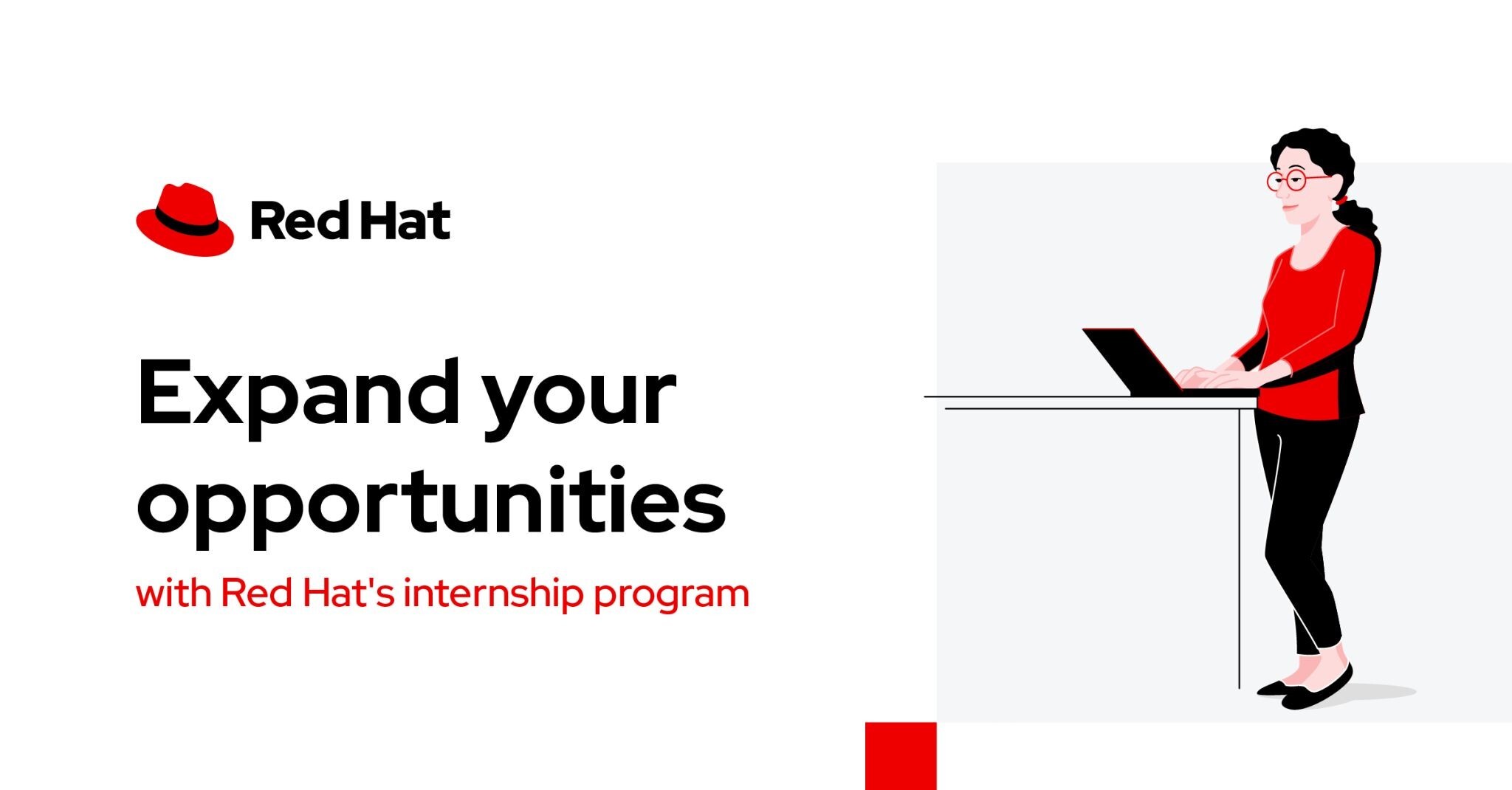 Red Hat

Expand your opportunities

with Red Hat's internship program